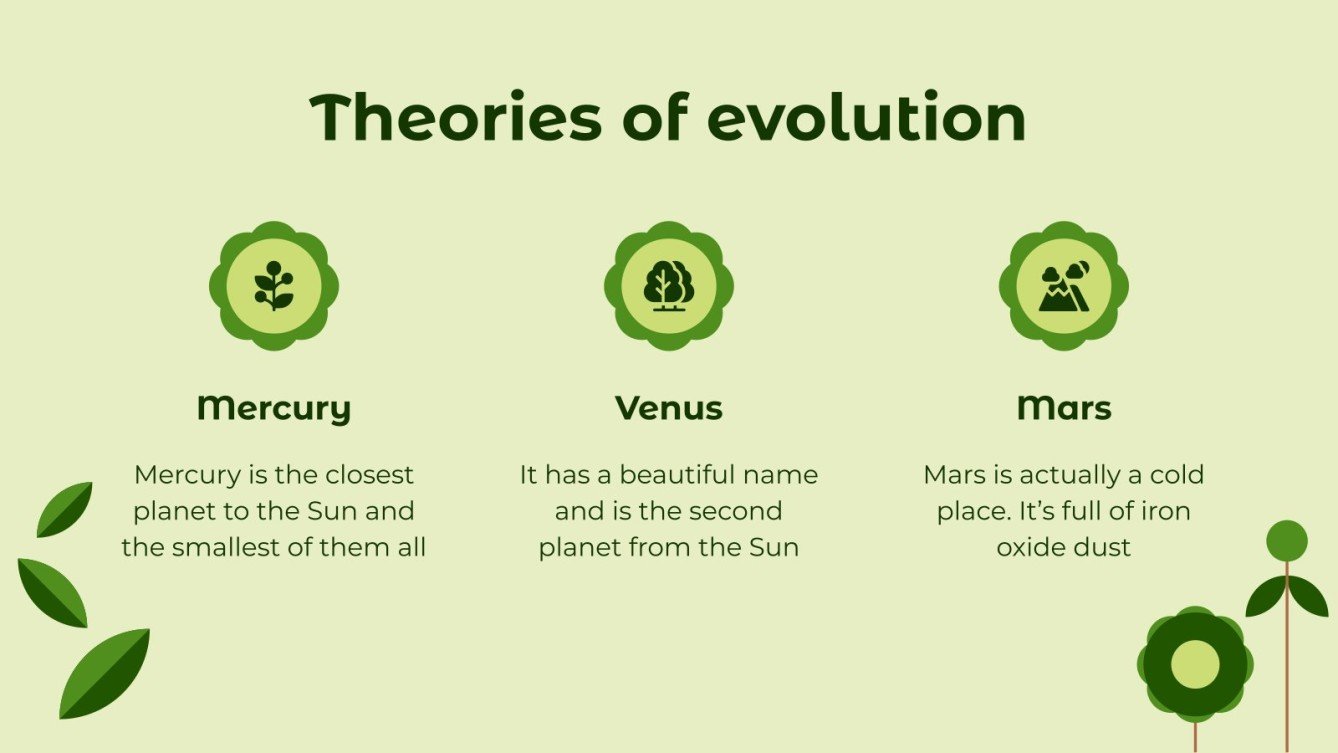 Theories of evolution

Mercury

Mercury is the closest planet to the Sun and the smallest of them all

Venus

It has a beautiful name and is the second planet from the Sun

Mars

Mars is actually a cold place. It's full of iron oxide dust